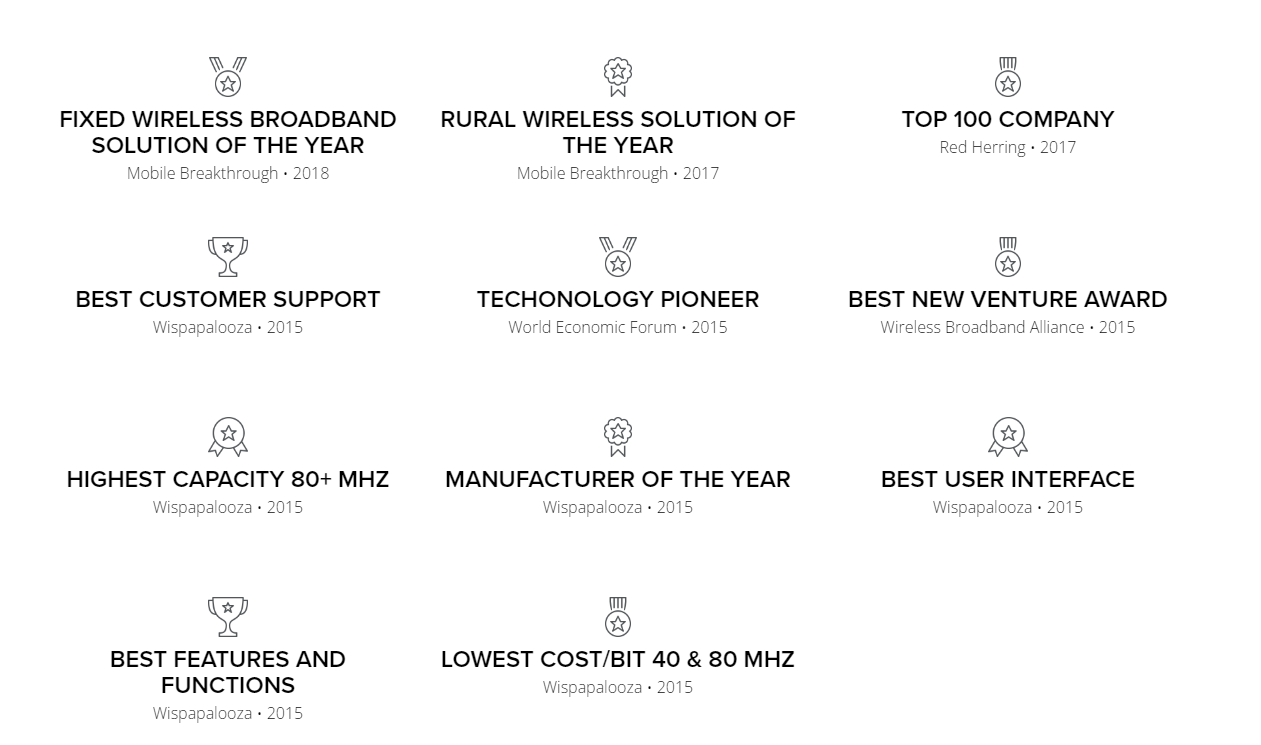 FIXED WIRELESS BROADBAND SOLUTION OF THE YEAR
Mobile Breakthrough • 2018

RURAL WIRELESS SOLUTION OF THE YEAR
Mobile Breakthrough • 2017

TOP 100 COMPANY
Red Herring • 2017

BEST CUSTOMER SUPPORT
Wispapalooza • 2015

TECHONOLOGY PIONEER
World Economic Forum • 2015

BEST NEW VENTURE AWARD
Wireless Broadband Alliance • 2015

HIGHEST CAPACITY 80+ MHZ
Wispapalooza • 2015

MANUFACTURER OF THE YEAR
Wispapalooza • 2015

BEST USER INTERFACE
Wispapalooza • 2015

BEST FEATURES AND FUNCTIONS
Wispapalooza • 2015

LOWEST COST/BIT 40 & 80 MHZ
Wispapalooza • 2015